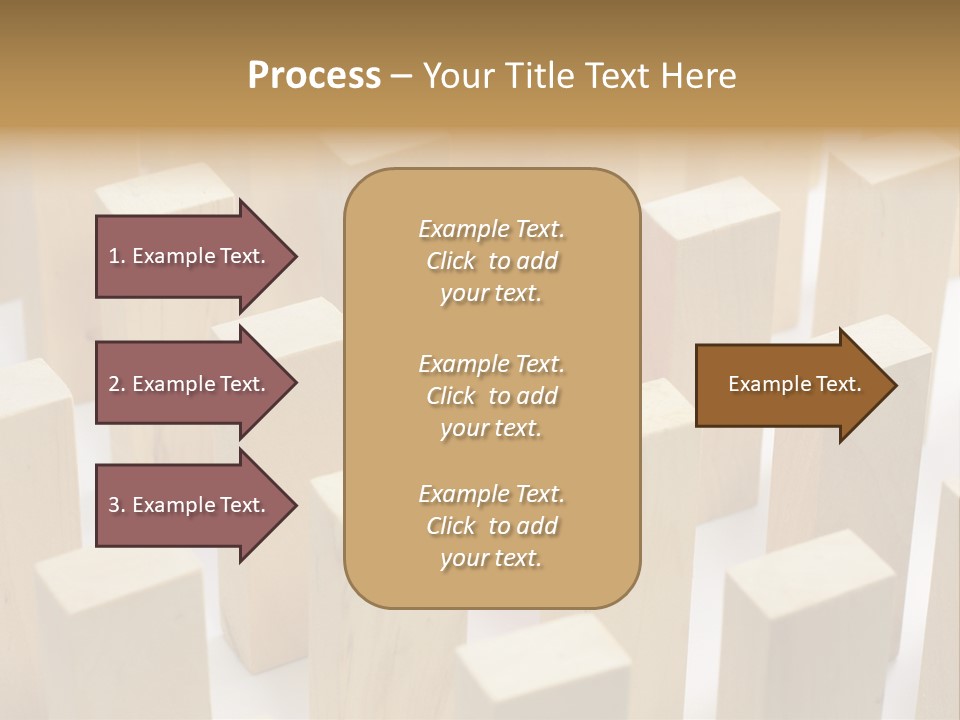 Process – Your Title Text Here

1. Example Text.

2. Example Text.

3. Example Text.

Example Text. Click to add your text.

Example Text. Click to add your text.

Example Text. Click to add your text.

Example Text.